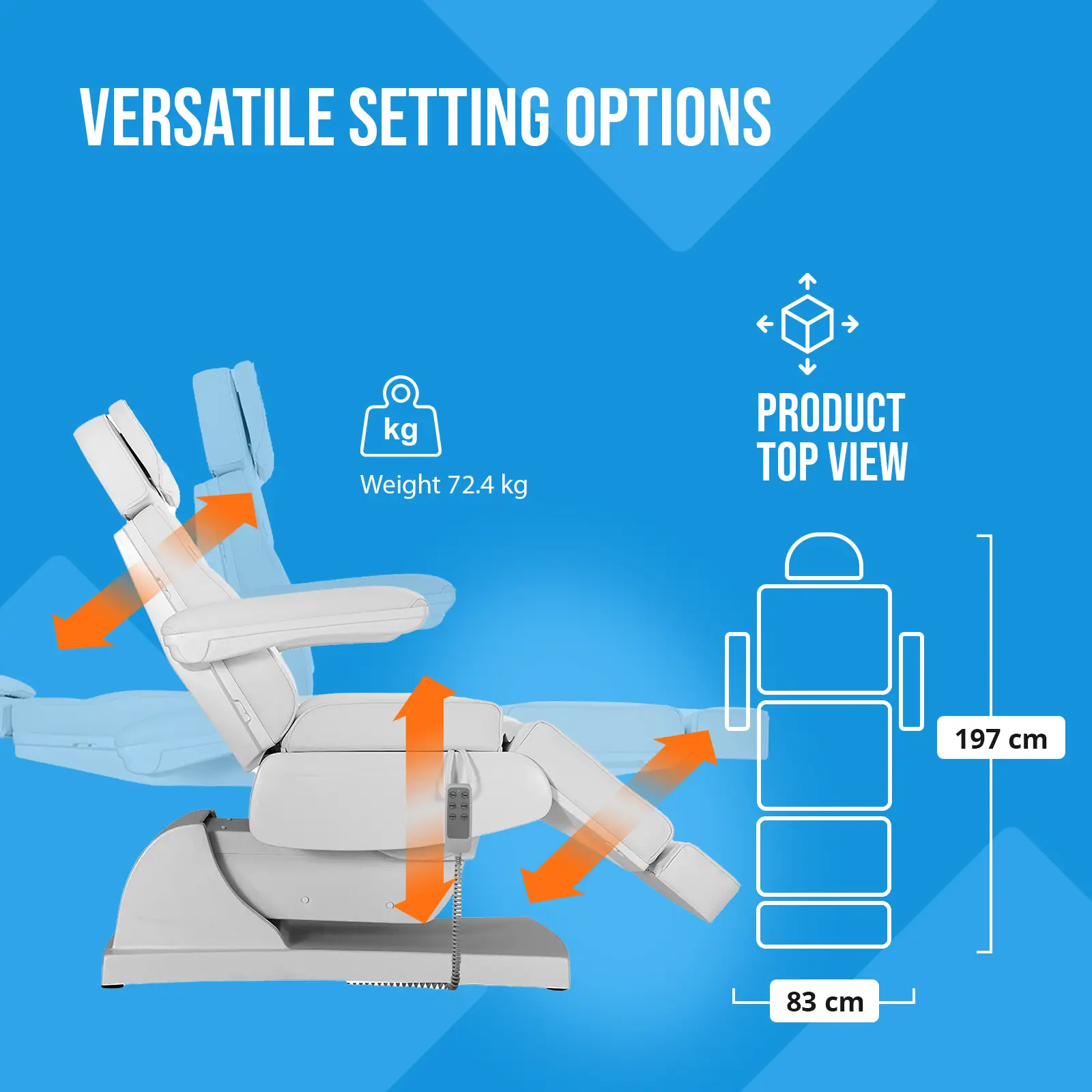 VERSATILE SETTING OPTIONS

kg

Weight 72.4 kg

PRODUCT TOP VIEW

197 cm

83 cm